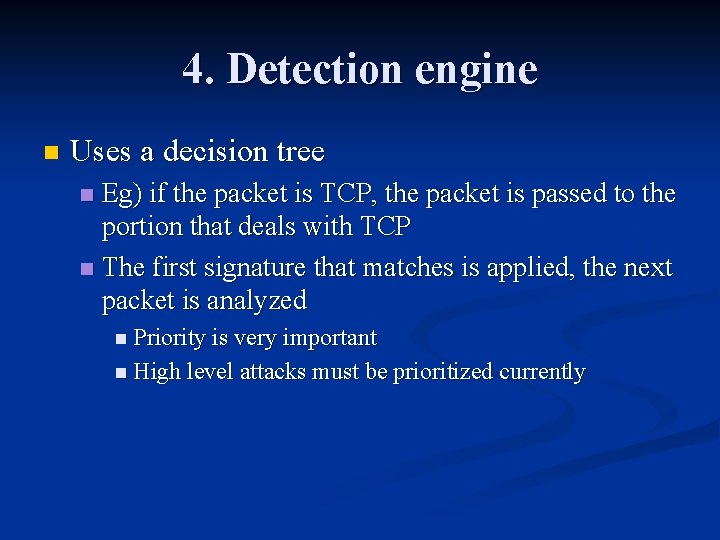 4. Detection engine

Uses a decision tree

Eg) if the packet is TCP, the packet is passed to the portion that deals with TCP

The first signature that matches is applied, the next packet is analyzed

Priority is very important

High level attacks must be prioritized currently